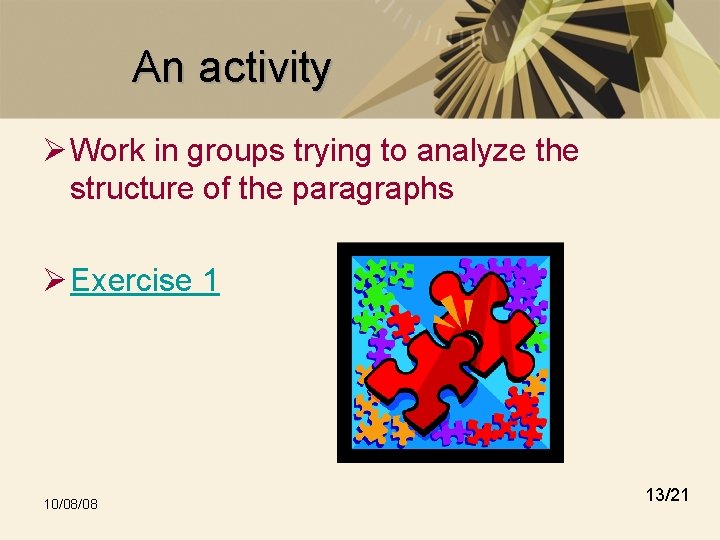 An activity

➢ Work in groups trying to analyze the structure of the paragraphs

➢ Exercise 1

10/08/08

13/21